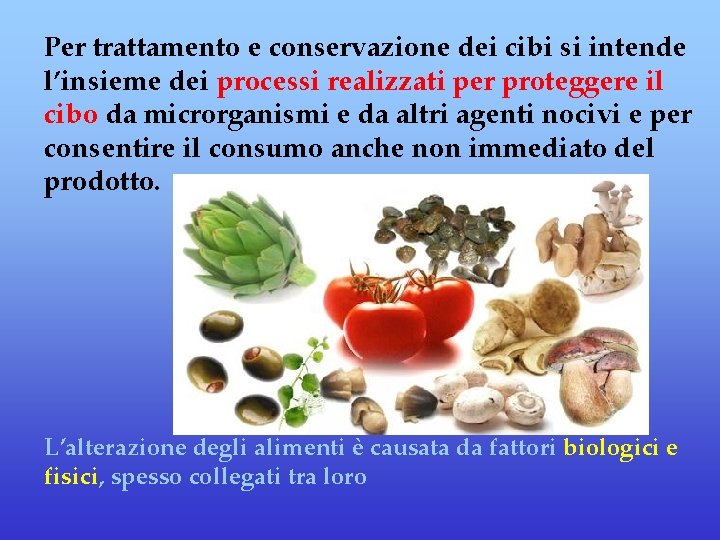 Per trattamento e conservazione dei cibi si intende l'insieme dei processi realizzati per proteggere il cibo da microrganismi e da altri agenti nocivi e per consentire il consumo anche non immediato del prodotto.

L'alterazione degli alimenti è causata da fattori biologici e fisici, spesso collegati tra loro